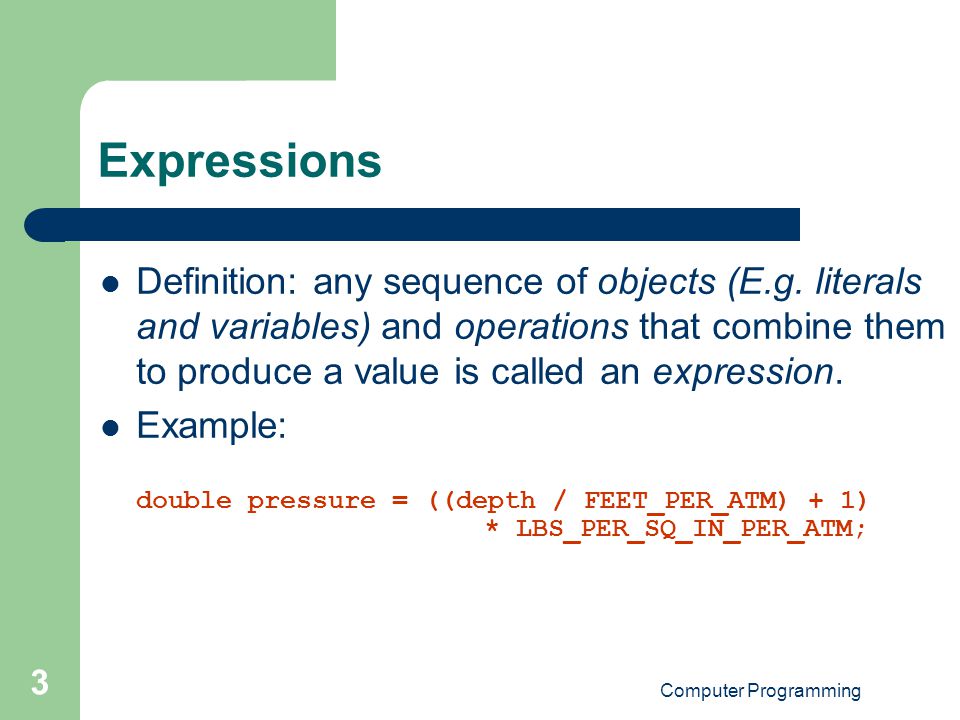 Expressions

- Definition: any sequence of objects (E.g. literals and variables) and operations that combine them to produce a value is called an expression.
- Example:

double pressure = ((depth / FEET_PER_ATM) + 1)
                        * LBS_PER_SQ_IN_PER_ATM;

3

Computer Programming